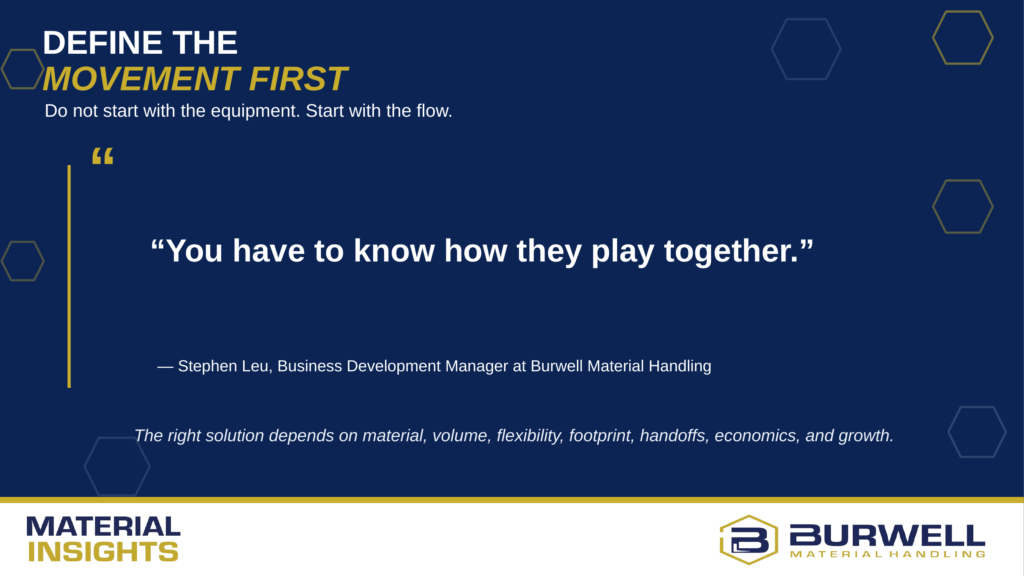 DEFINE THE
MOVEMENT FIRST
Do not start with the equipment. Start with the flow.

"

"You have to know how they play together."

— Stephen Leu, Business Development Manager at Burwell Material Handling

The right solution depends on material, volume, flexibility, footprint, handoffs, economics, and growth.

MATERIAL
INSIGHTS

BURWELL
MATERIAL HANDLING